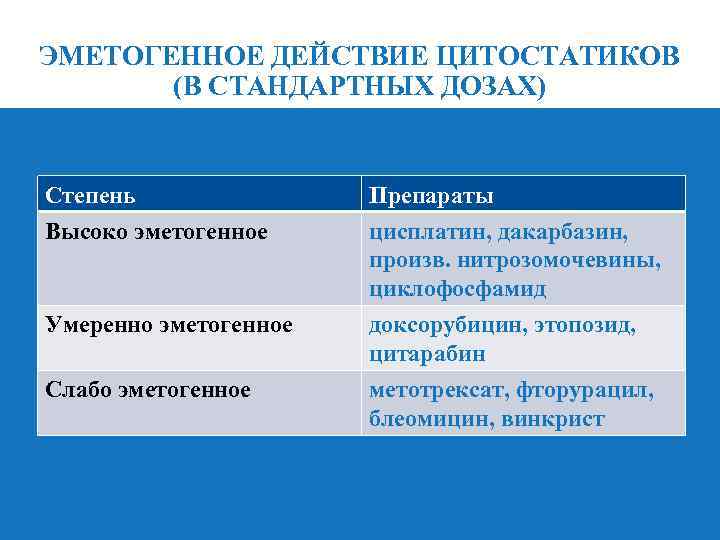 ЭМЕТОГЕННОЕ ДЕЙСТВИЕ ЦИТОСТАТИКОВ (В СТАНДАРТНЫХ ДОЗАХ)

| Степень | Препараты |
|---|---|
| Высоко эметогенное | цисплатин, дакарбазин, произв. нитрозомочевины, циклофосфамид |
| Умеренно эметогенное | доксорубицин, этопозид, цитарабин |
| Слабо эметогенное | метотрексат, фторурацил, блеомицин, винкрист |